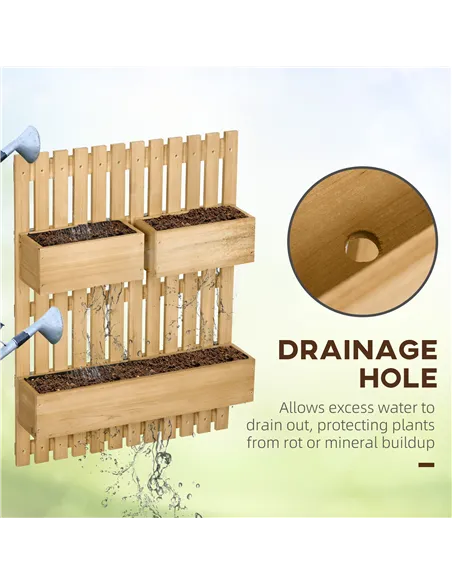 DRAINAGE HOLE

Allows excess water to drain out, protecting plants from rot or mineral buildup